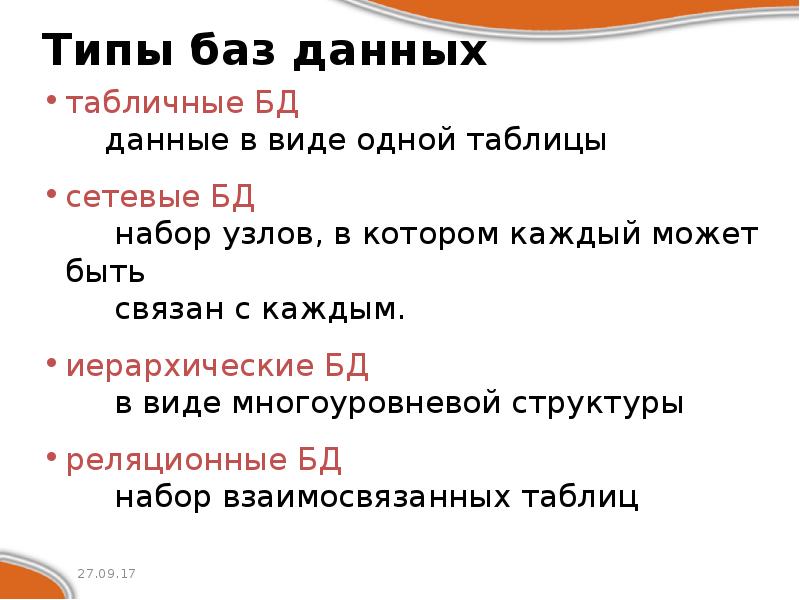 Типы баз данных

• табличные БД
данные в виде одной таблицы

• сетевые БД
набор узлов, в котором каждый может быть
связан с каждым.

• иерархические БД
в виде многоуровневой структуры

• реляционные БД
набор взаимосвязанных таблиц

27.09.17